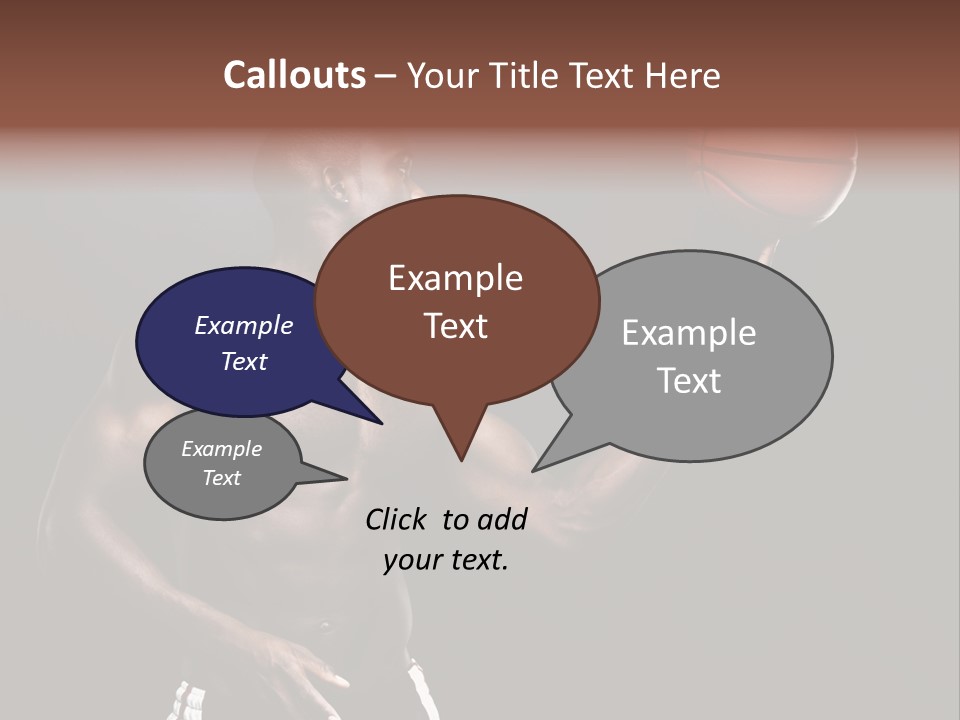 Callouts – Your Title Text Here

Example Text

Example Text

Example Text

Example Text

Click to add your text.